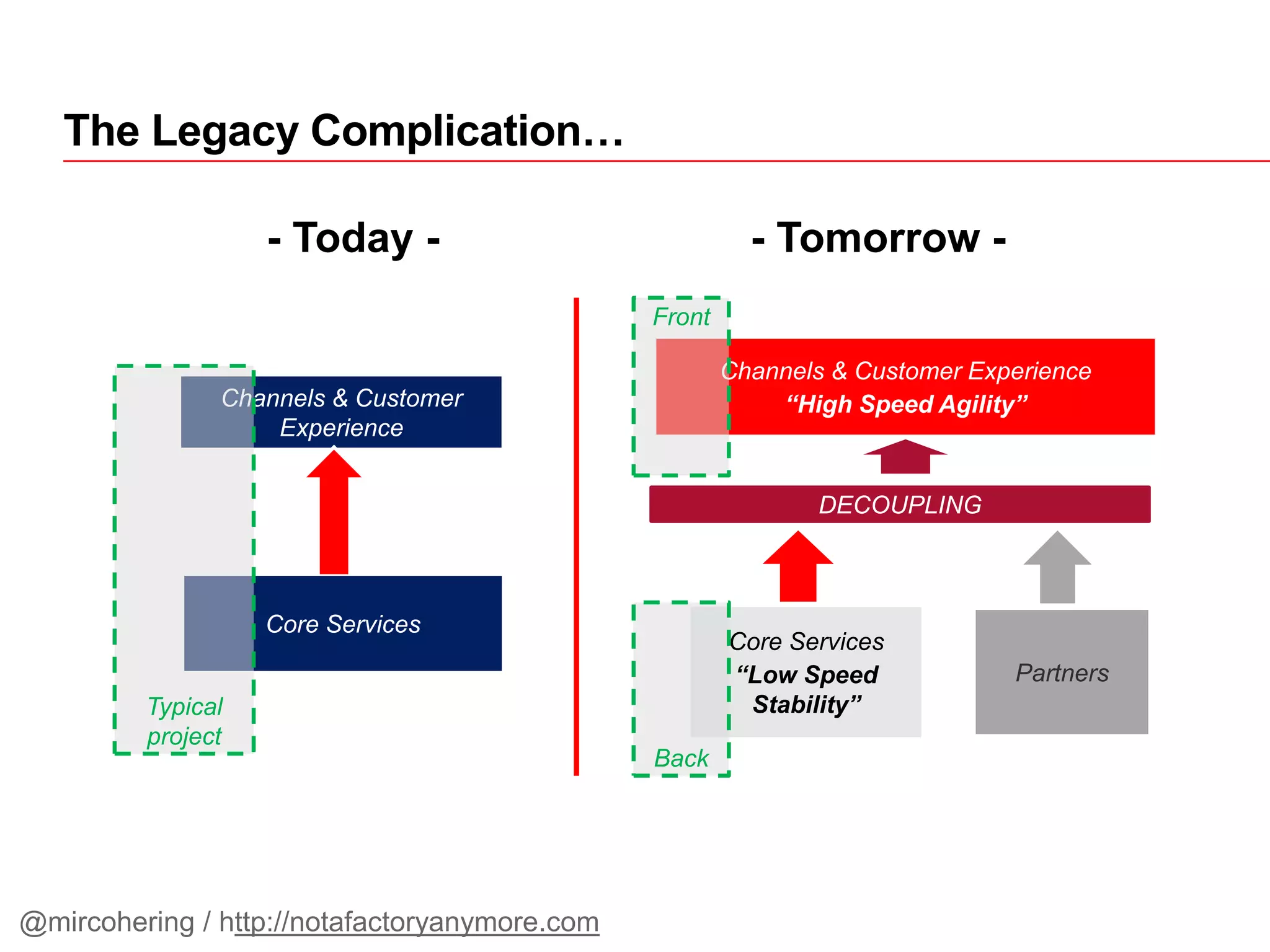 The Legacy Complication…

- Today -

Channels & Customer Experience

Core Services

Typical project

- Tomorrow -

Front

Channels & Customer Experience
"High Speed Agility"

DECOUPLING

Core Services
"Low Speed Stability"

Partners

Back

@mircohering / http://notafactoryanymore.com